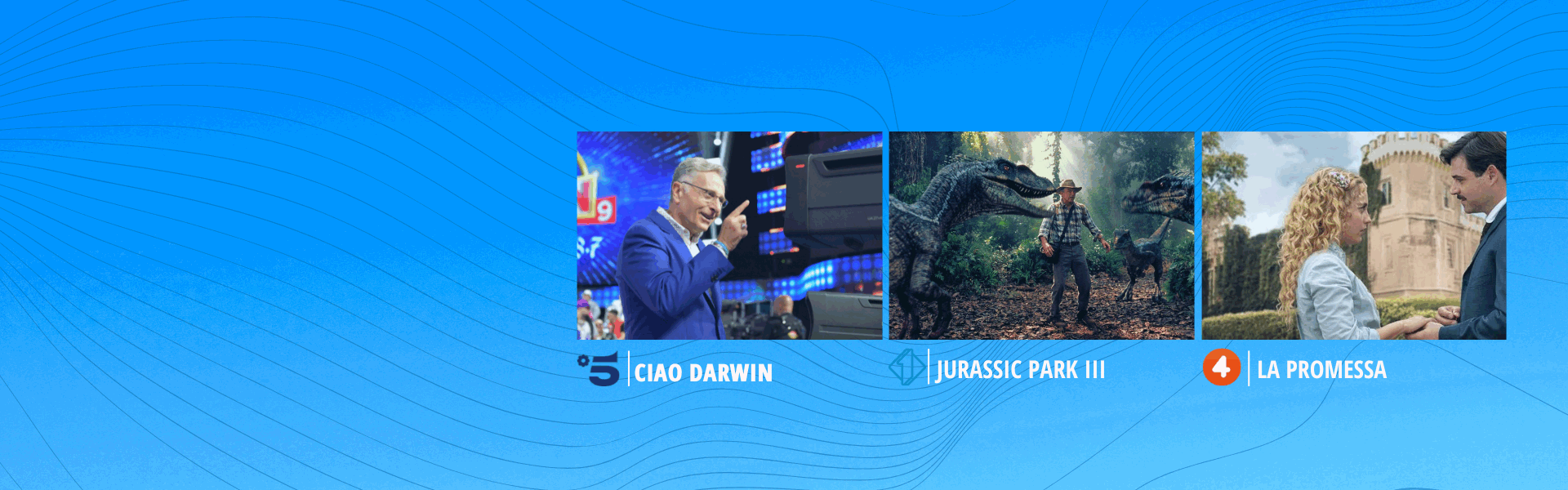 5 CIAO DARWIN

JURASSIC PARK III

4 LA PROMESSA